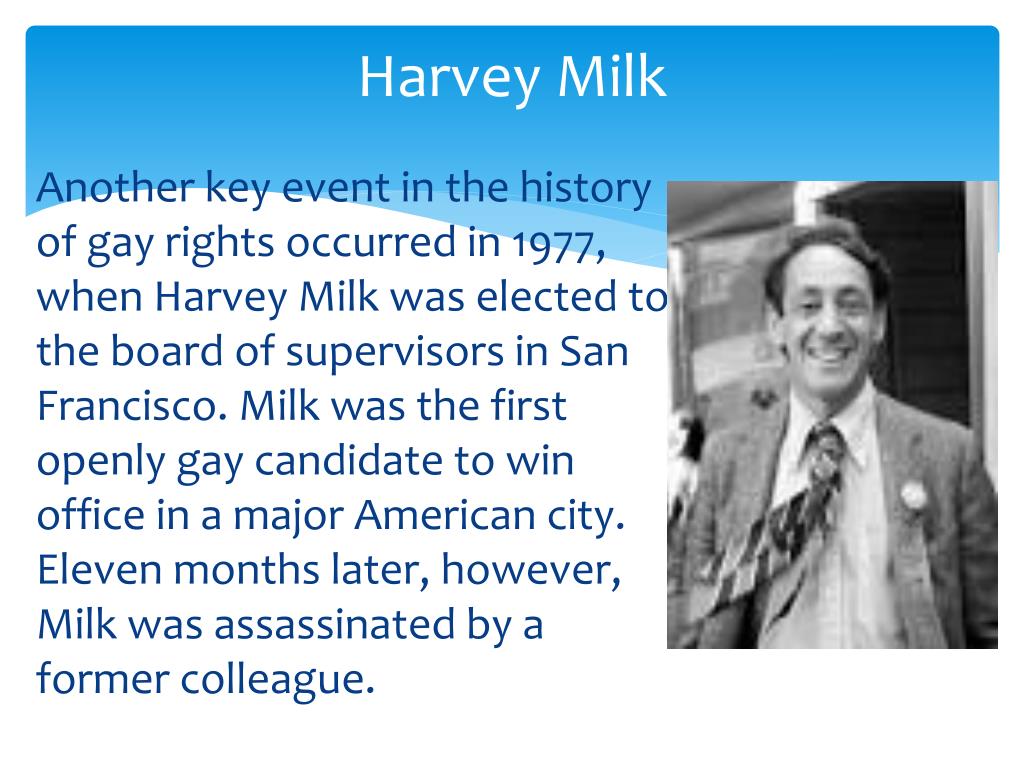 Harvey Milk

Another key event in the history of gay rights occurred in 1977, when Harvey Milk was elected to the board of supervisors in San Francisco. Milk was the first openly gay candidate to win office in a major American city. Eleven months later, however, Milk was assassinated by a former colleague.